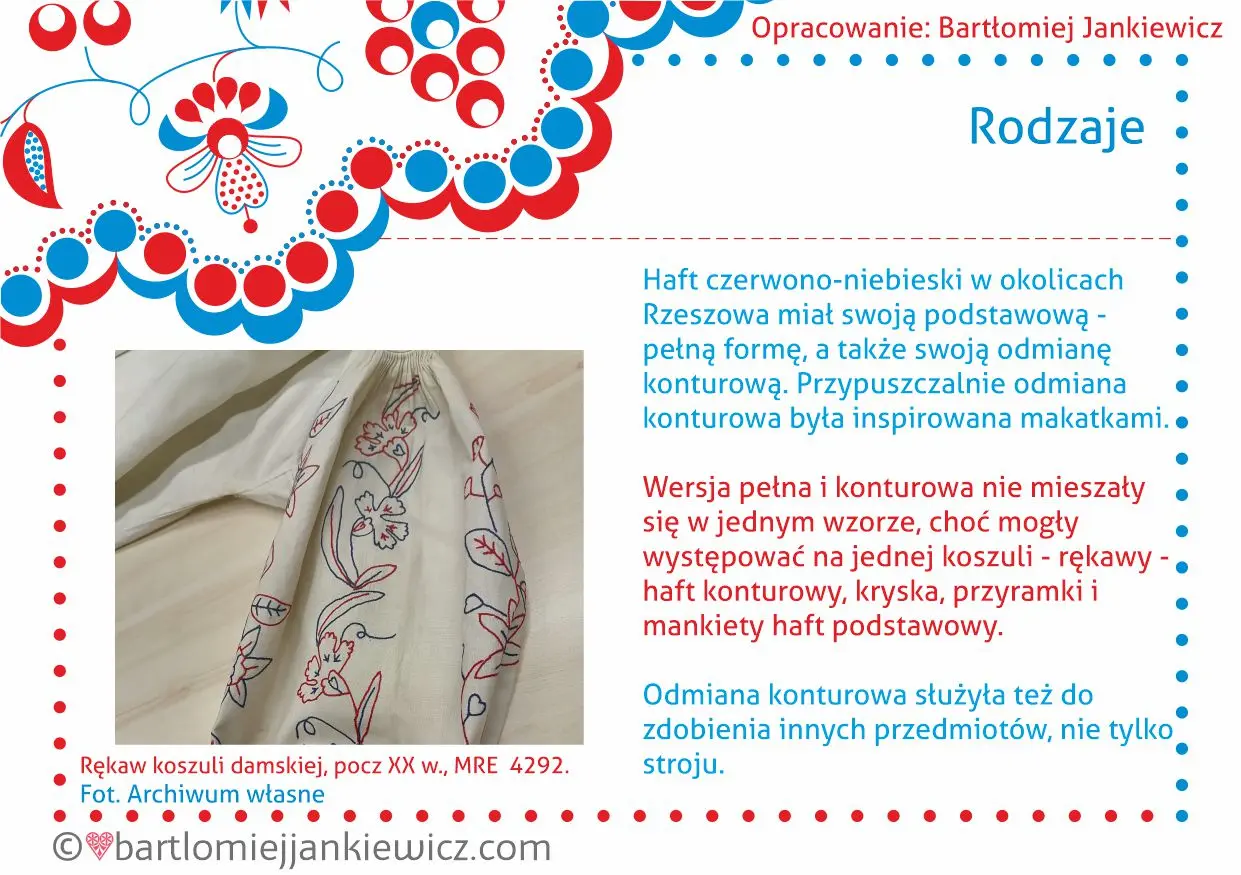 Opracowanie: Bartłomiej Jankiewicz

Rodzaje

Haft czerwono-niebieski w okolicach Rzeszowa miał swoją podstawową - pełną formę, a także swoją odmianę konturową. Przypuszczalnie odmiana konturowa była inspirowana makatkami.

Wersja pełna i konturowa nie mieszały się w jednym wzorze, choć mogły występować na jednej koszuli - rękawy - haft konturowy, kryska, przyramki i mankiety haft podstawowy.

Odmiana konturowa służyła też do zdobienia innych przedmiotów, nie tylko stroju.

Rękaw koszuli damskiej, pocz XX w., MRE 4292.
Fot. Archiwum własne

©bartlomiejjankiewicz.com